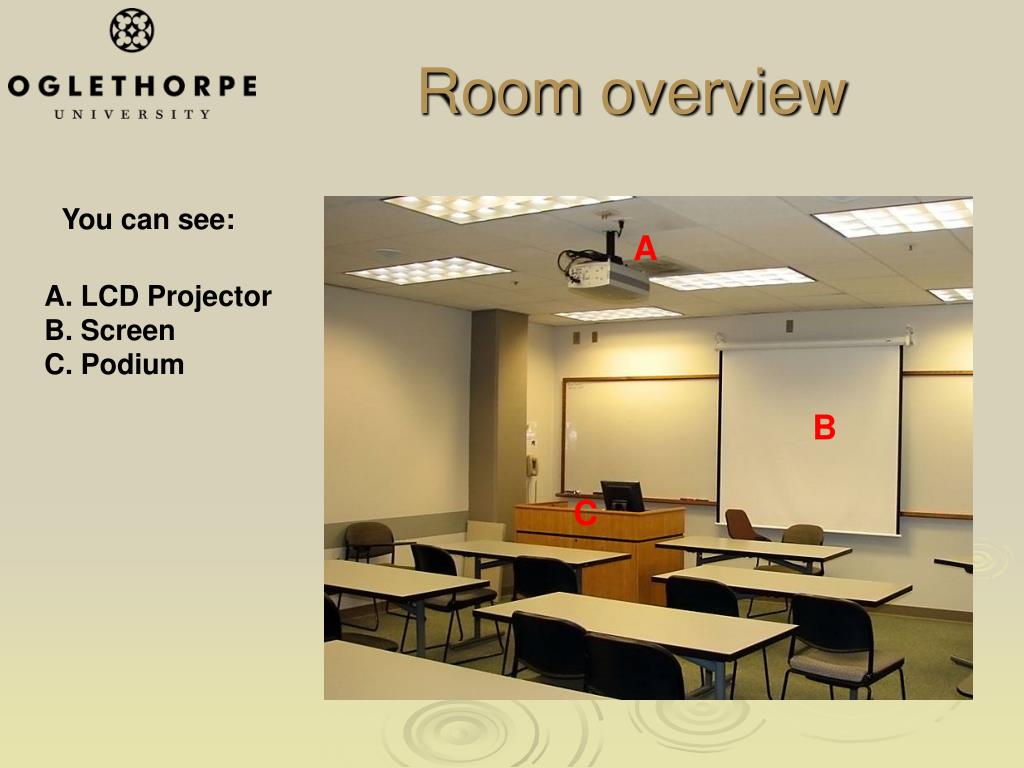 OGLETHORPE
UNIVERSITY

Room overview

You can see:

A. LCD Projector
B. Screen
C. Podium

A

B

C